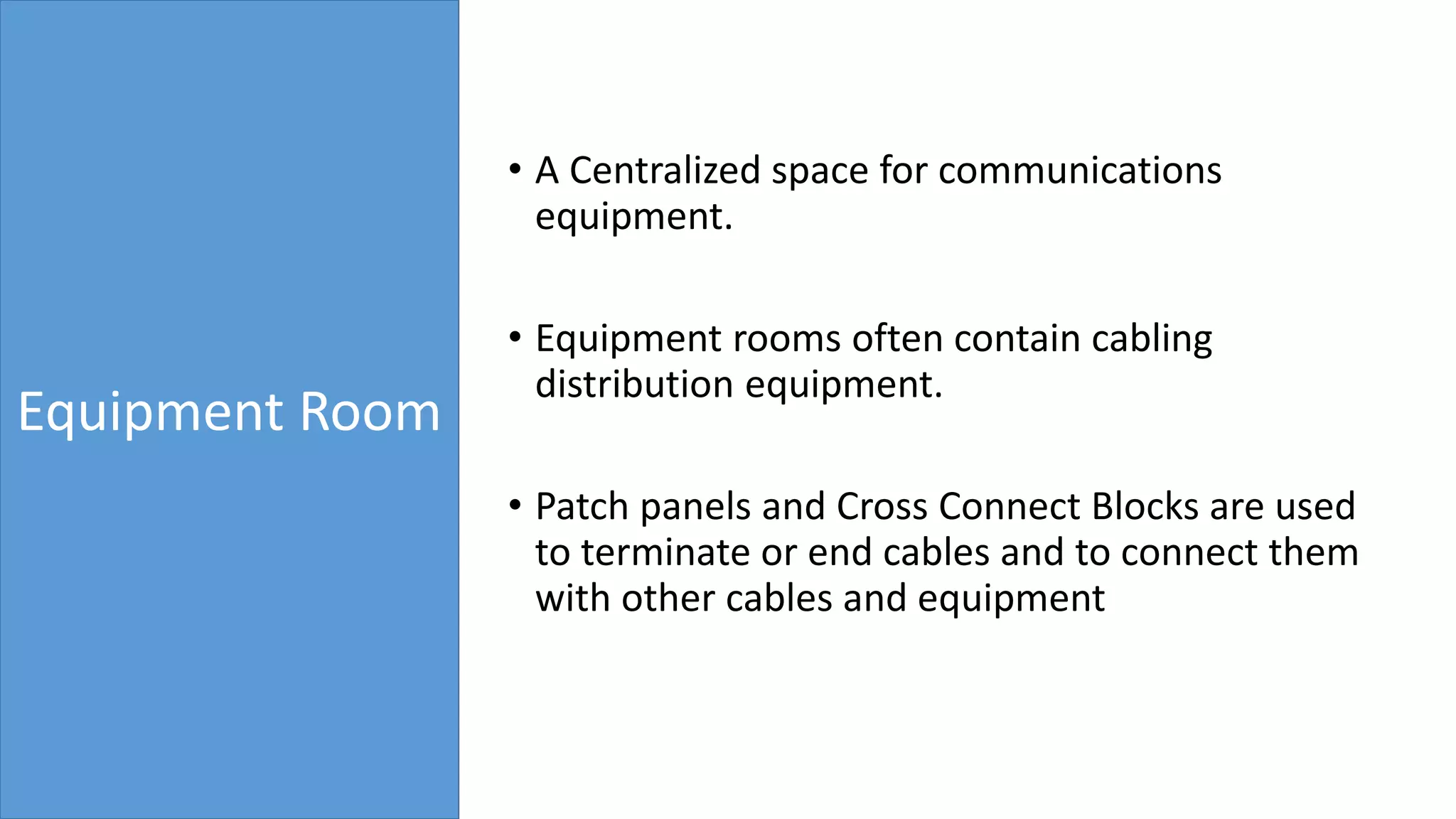 Equipment Room

• A Centralized space for communications equipment.

• Equipment rooms often contain cabling distribution equipment.

• Patch panels and Cross Connect Blocks are used to terminate or end cables and to connect them with other cables and equipment